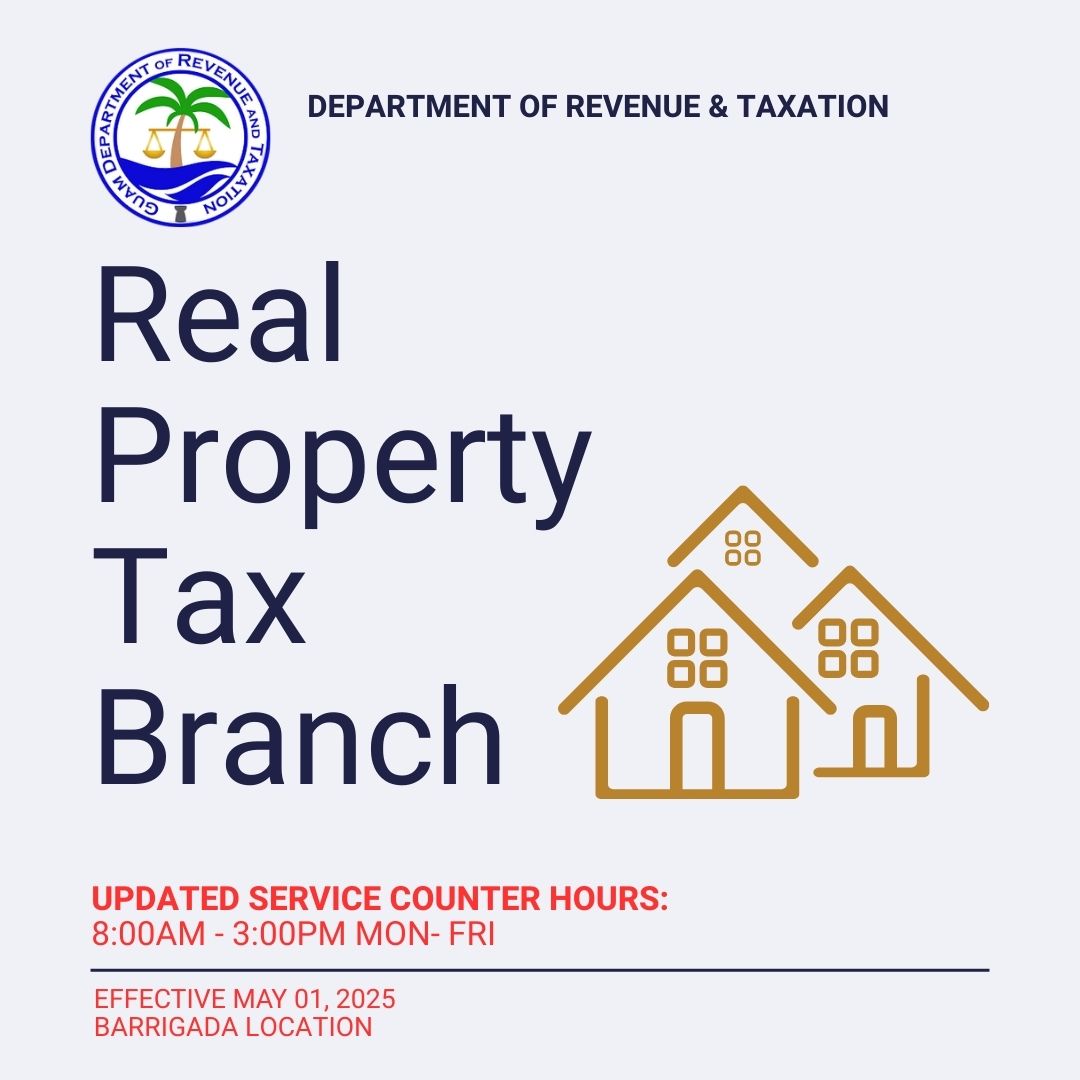 GUAM DEPARTMENT OF REVENUE AND TAXATION

DEPARTMENT OF REVENUE & TAXATION

Real Property Tax Branch

UPDATED SERVICE COUNTER HOURS:
8:00AM - 3:00PM MON- FRI

EFFECTIVE MAY 01, 2025
BARRIGADA LOCATION